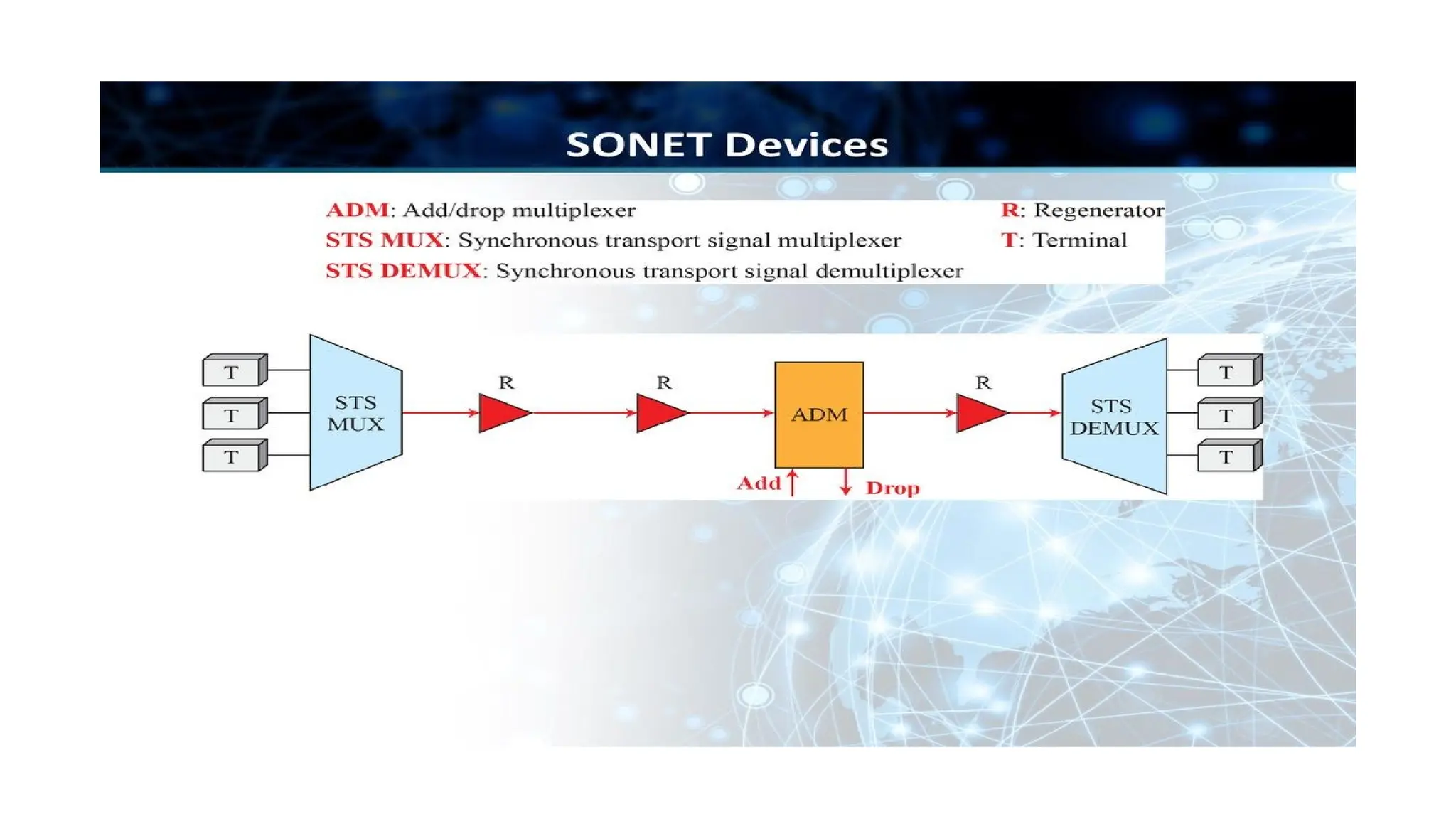 SONET Devices

ADM: Add/drop multiplexer
STS MUX: Synchronous transport signal multiplexer
STS DEMUX: Synchronous transport signal demultiplexer

R: Regenerator
T: Terminal

T
T
T
STS MUX
R
R
ADM
Add
Drop
R
STS DEMUX
T
T
T